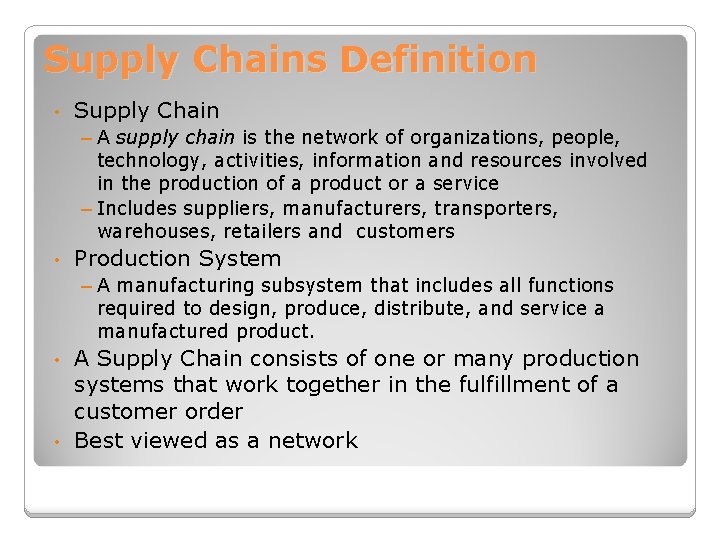 Supply Chains Definition

• Supply Chain
– A supply chain is the network of organizations, people, technology, activities, information and resources involved in the production of a product or a service
– Includes suppliers, manufacturers, transporters, warehouses, retailers and customers
• Production System
– A manufacturing subsystem that includes all functions required to design, produce, distribute, and service a manufactured product.
• A Supply Chain consists of one or many production systems that work together in the fulfillment of a customer order
• Best viewed as a network